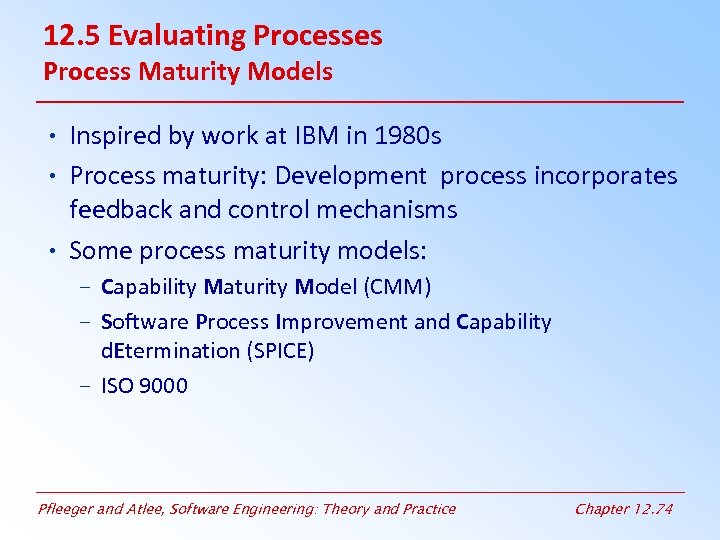 12.5 Evaluating Processes
Process Maturity Models

• Inspired by work at IBM in 1980s
• Process maturity: Development process incorporates feedback and control mechanisms
• Some process maturity models:
  – Capability Maturity Model (CMM)
  – Software Process Improvement and Capability dEtermination (SPICE)
  – ISO 9000

Pfleeger and Atlee, Software Engineering: Theory and Practice

Chapter 12.74